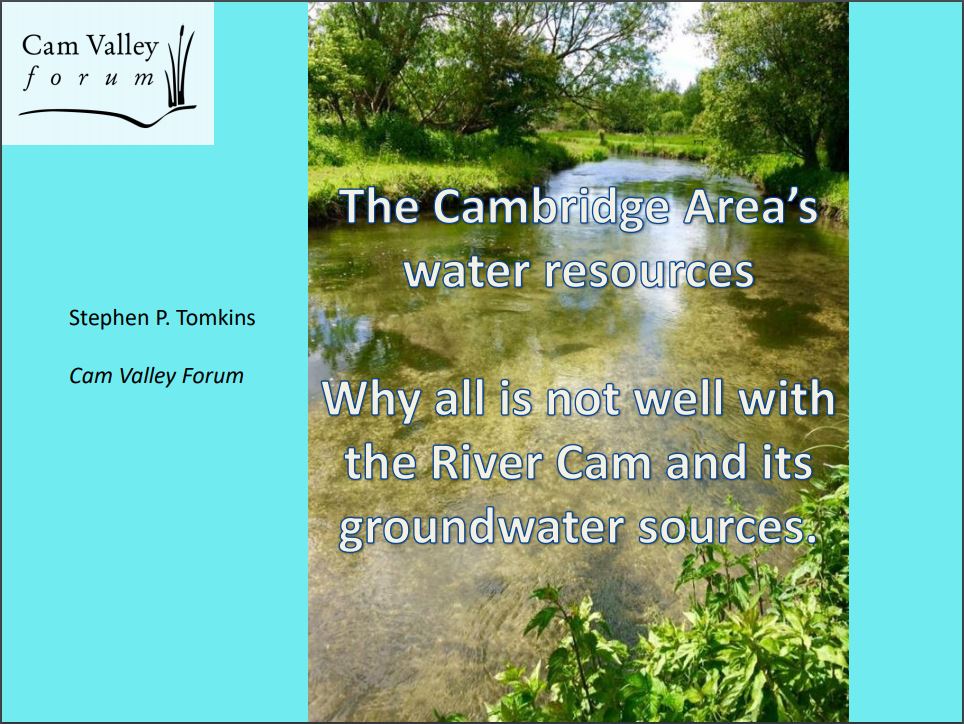 Cam Valley
forum

Stephen P. Tomkins

Cam Valley Forum

The Cambridge Area's water resources

Why all is not well with the River Cam and its groundwater sources.